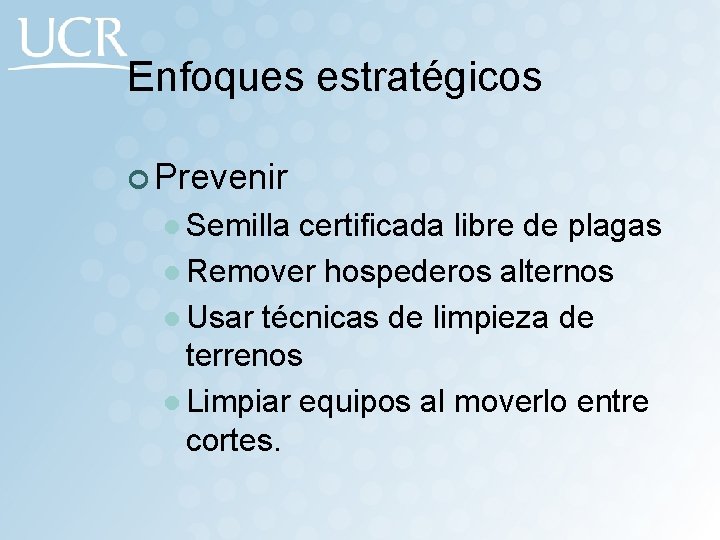 UCR

Enfoques estratégicos

Prevenir

Semilla certificada libre de plagas

Remover hospederos alternos

Usar técnicas de limpieza de terrenos

Limpiar equipos al moverlo entre cortes.